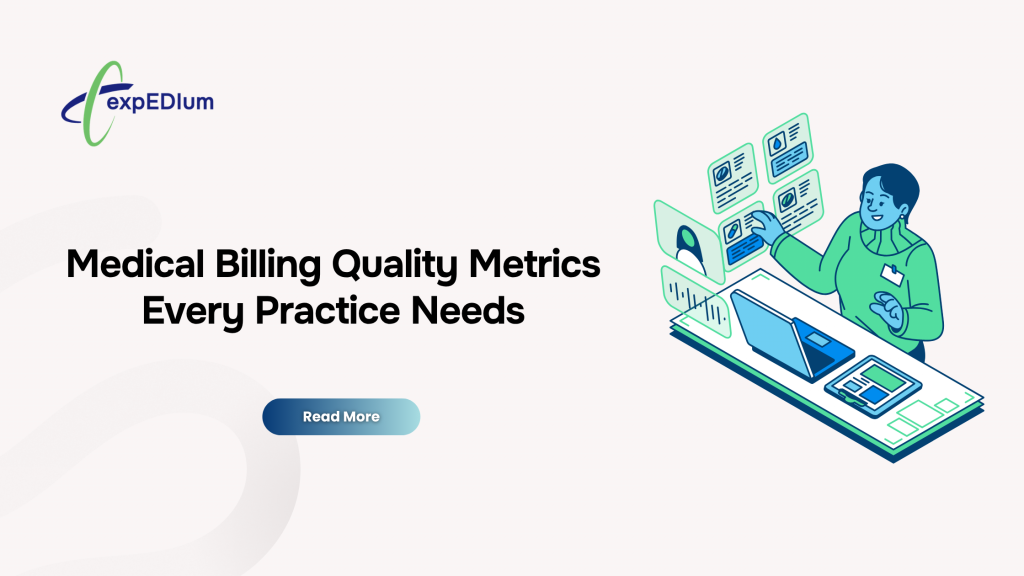 expEDIum

Medical Billing Quality Metrics Every Practice Needs

Read More